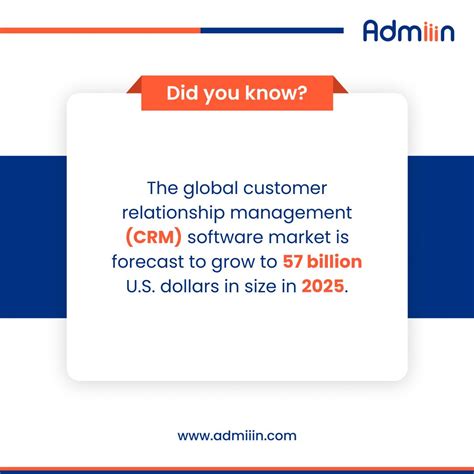 Admiiin

Did you know?

The global customer relationship management (CRM) software market is forecast to grow to 57 billion U.S. dollars in size in 2025.

www.admiiin.com